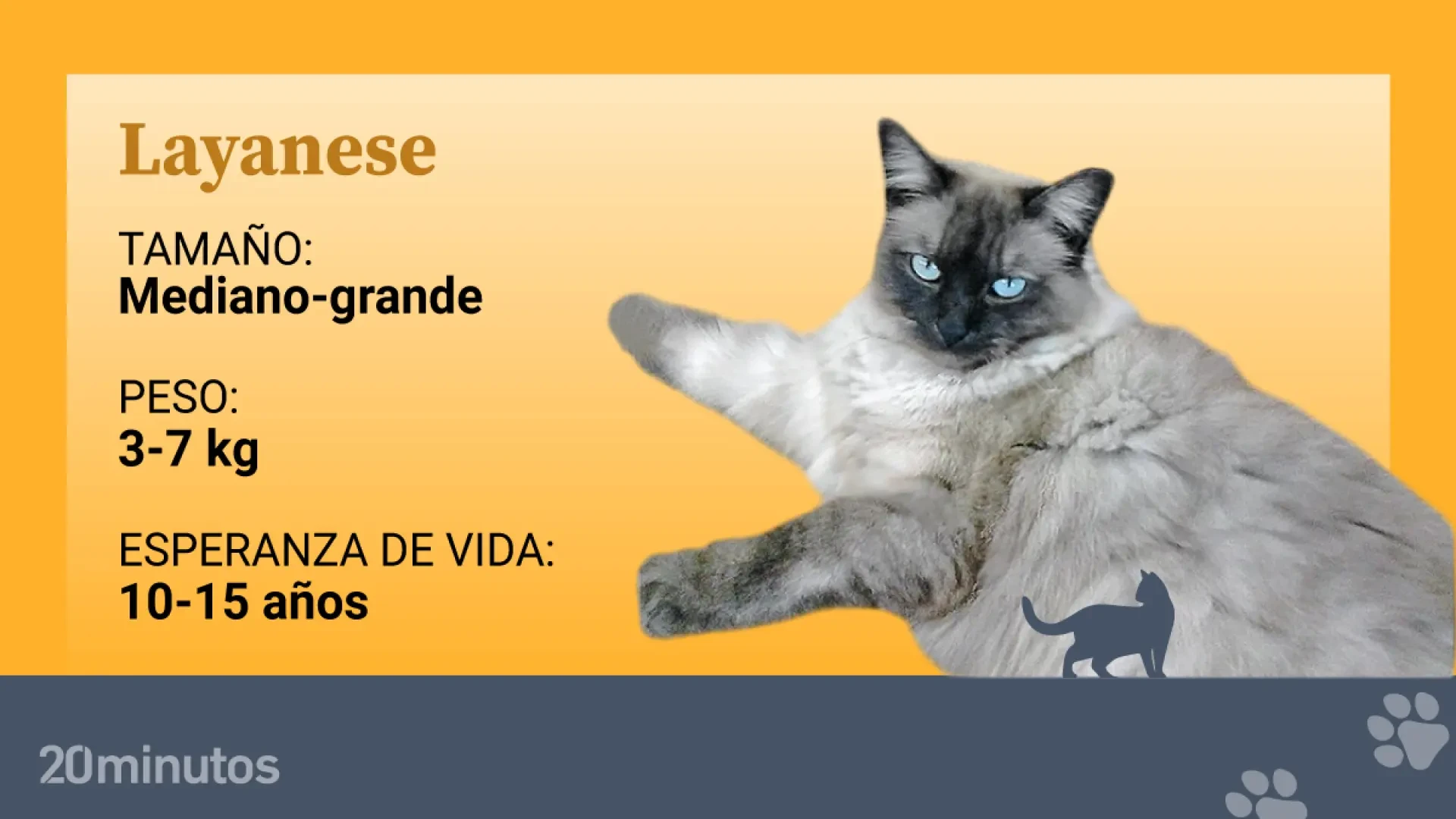 Layanese

TAMAÑO:
Mediano-grande

PESO:
3-7 kg

ESPERANZA DE VIDA:
10-15 años

20minutos